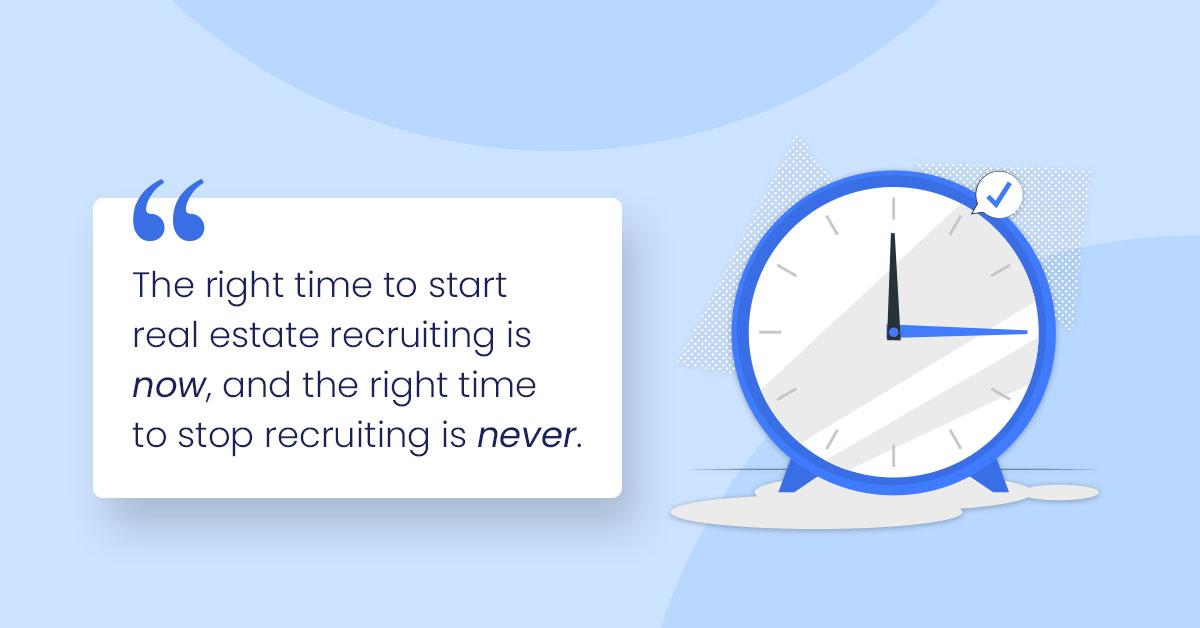 “

The right time to start real estate recruiting is now, and the right time to stop recruiting is never.